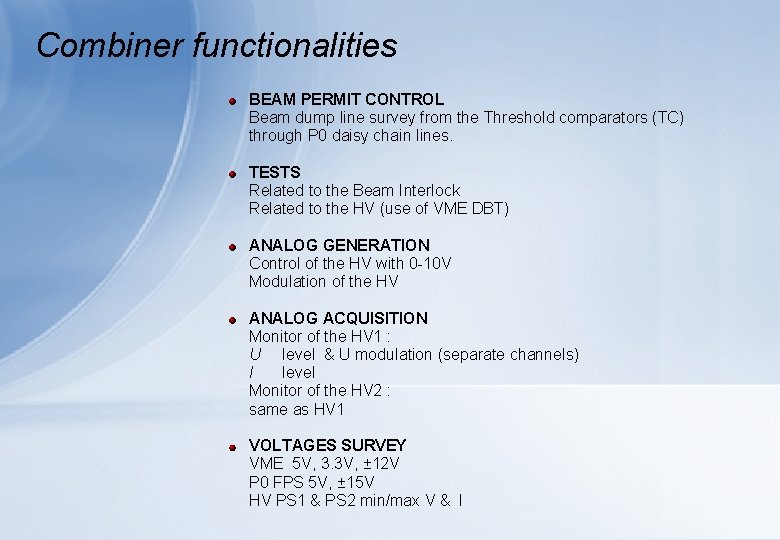 Combiner functionalities

BEAM PERMIT CONTROL
Beam dump line survey from the Threshold comparators (TC) through P0 daisy chain lines.

TESTS
Related to the Beam Interlock
Related to the HV (use of VME DBT)

ANALOG GENERATION
Control of the HV with 0-10V
Modulation of the HV

ANALOG ACQUISITION
Monitor of the HV1 :
U level & U modulation (separate channels)
I level
Monitor of the HV2 :
same as HV1

VOLTAGES SURVEY
VME 5V, 3.3V, ±12V
P0 FPS 5V, ±15V
HV PS1 & PS2 min/max V & I